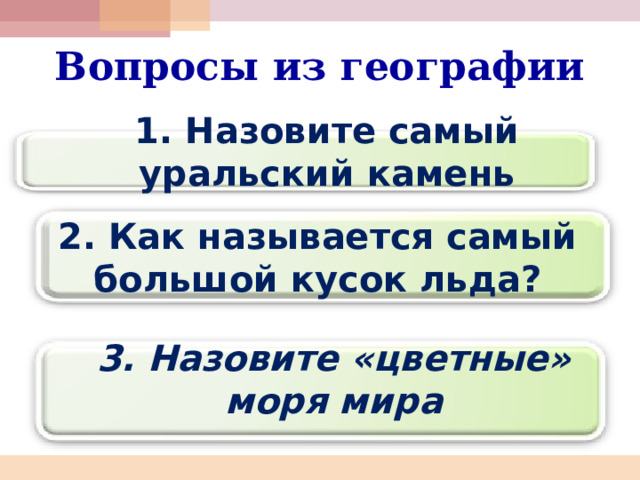 Вопросы из географии

1. Назовите самый уральский камень

2. Как называется самый большой кусок льда?

3. Назовите «цветные» моря мира